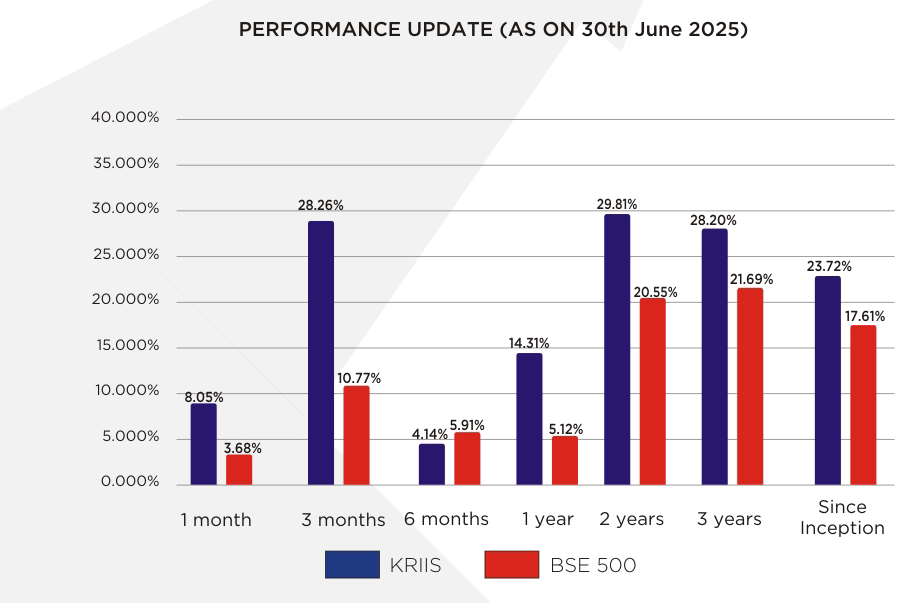 PERFORMANCE UPDATE (AS ON 30th June 2025)

40.000%
35.000%
30.000%
25.000%
20.000%
15.000%
10.000%
5.000%
0.000%

8.05%
3.68%
28.26%
10.77%
4.14%
5.91%
14.31%
5.12%
29.81%
20.55%
28.20%
21.69%
23.72%
17.61%

1 month
3 months
6 months
1 year
2 years
3 years
Since Inception

KRIIS
BSE 500